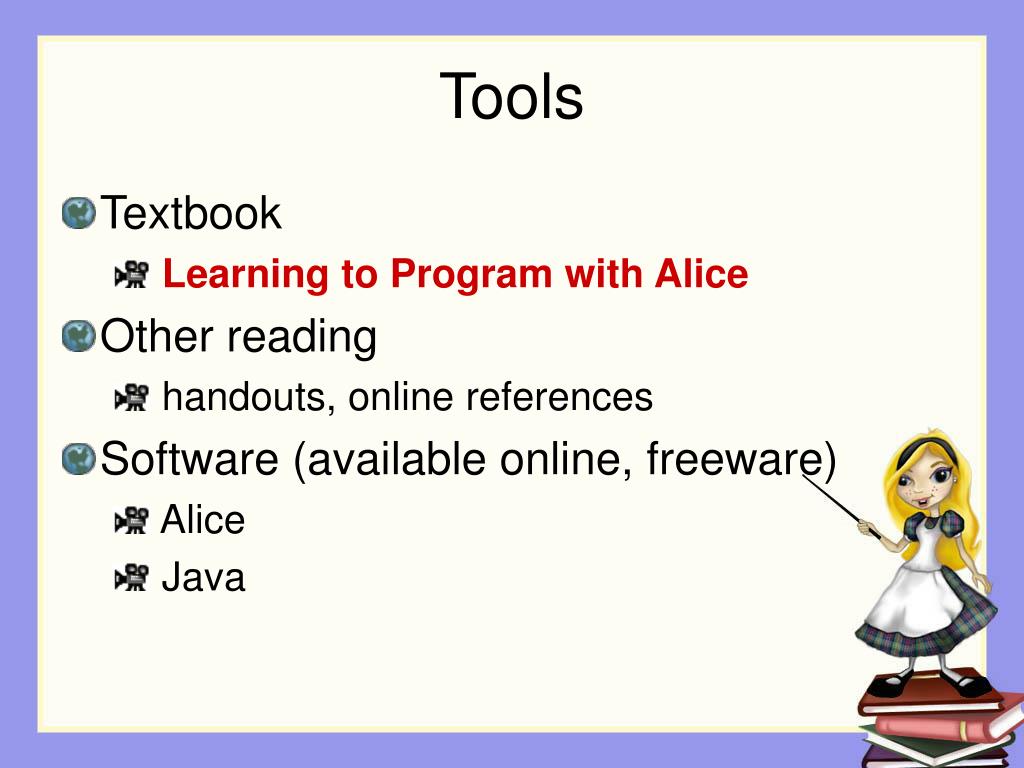 Tools

Textbook

Learning to Program with Alice

Other reading

handouts, online references

Software (available online, freeware)

Alice

Java